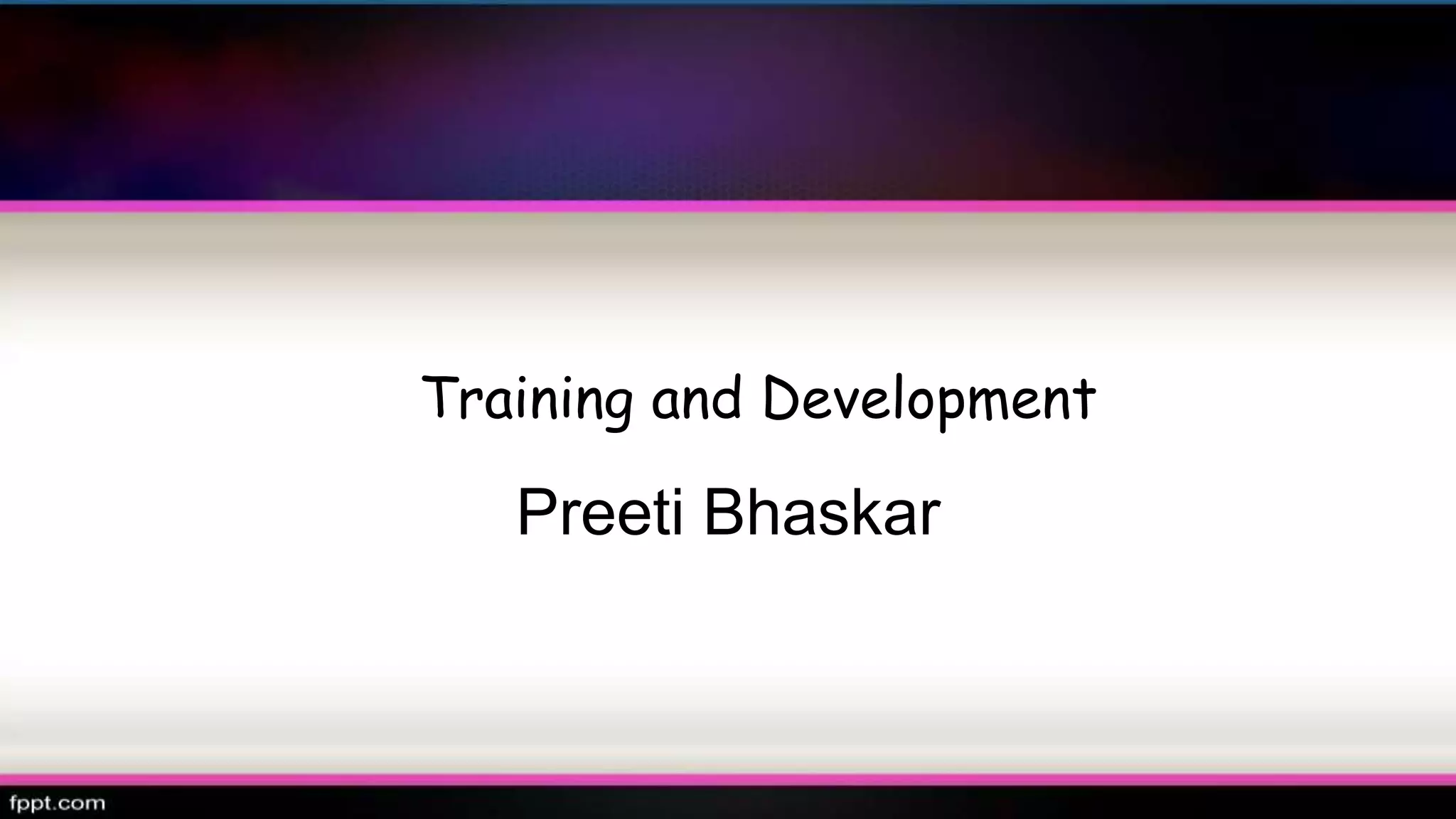 Training and Development

Preeti Bhaskar

fppt.com